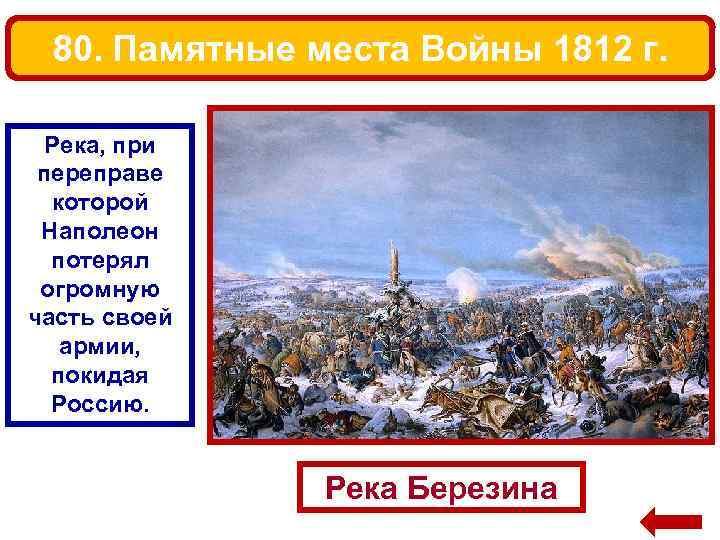 80. Памятные места Войны 1812 г.

Река, при переправе которой Наполеон потерял огромную часть своей армии, покидая Россию.

Река Березина